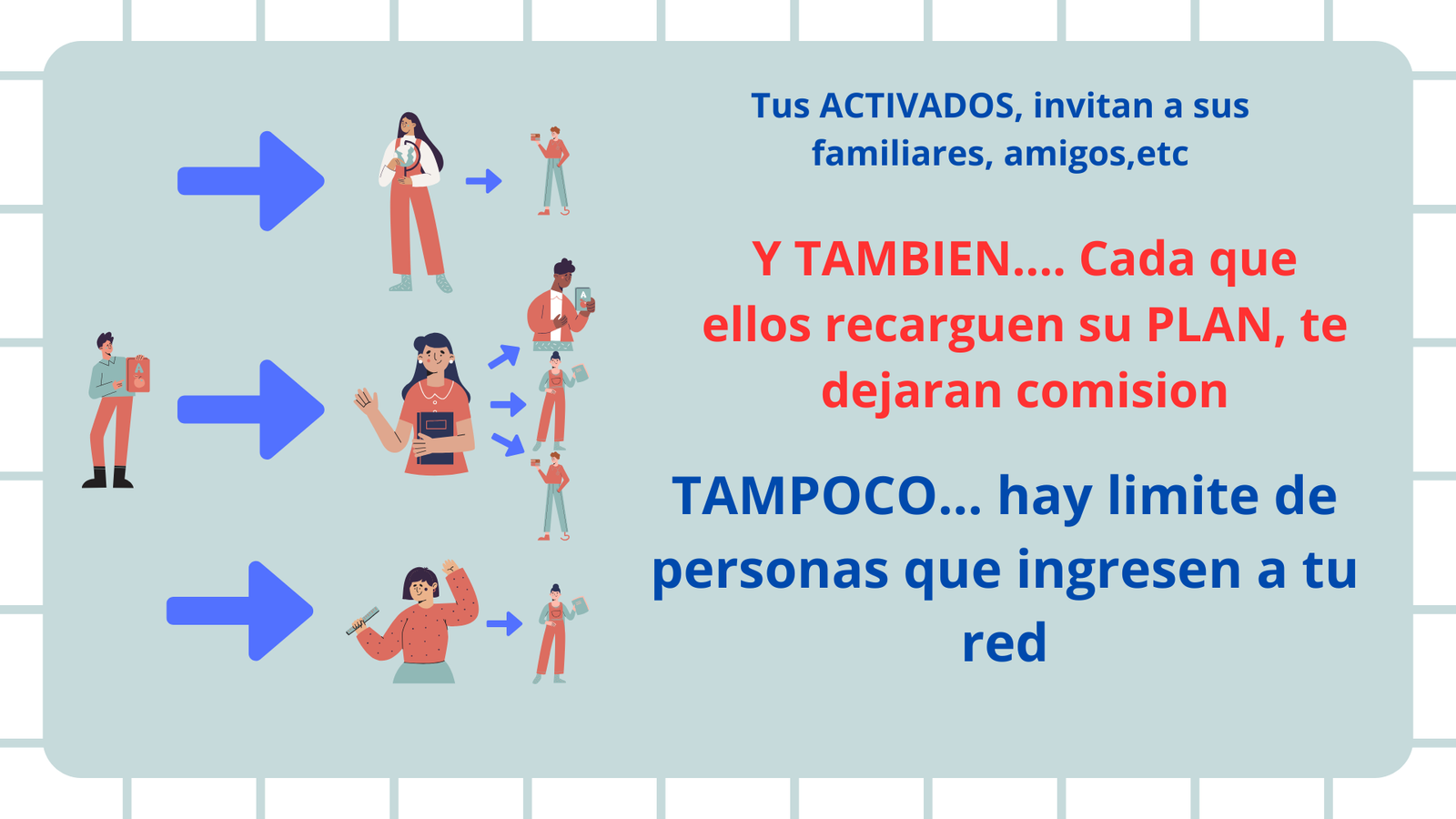 Tus ACTIVADOS, invitan a sus familiares, amigos,etc

Y TAMBIEN.... Cada que ellos recarguen su PLAN, te dejaran comision

TAMPOCO... hay limite de personas que ingresen a tu red